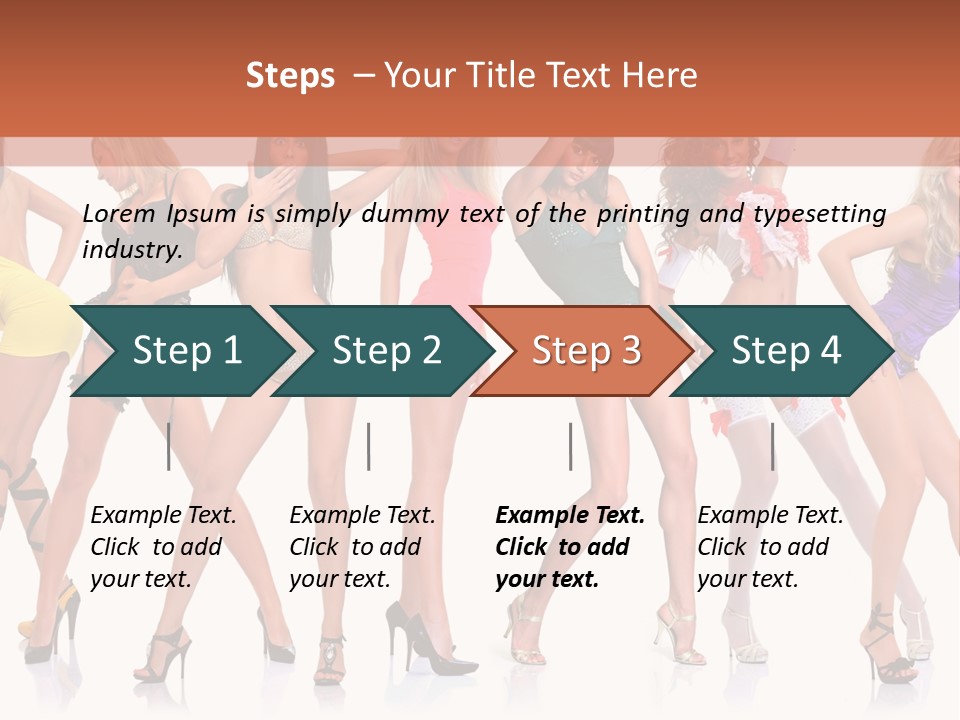 Steps – Your Title Text Here

Lorem Ipsum is simply dummy text of the printing and typesetting industry.

Step 1

Step 2

Step 3

Step 4

Example Text. Click to add your text.

Example Text. Click to add your text.

Example Text. Click to add your text.

Example Text. Click to add your text.